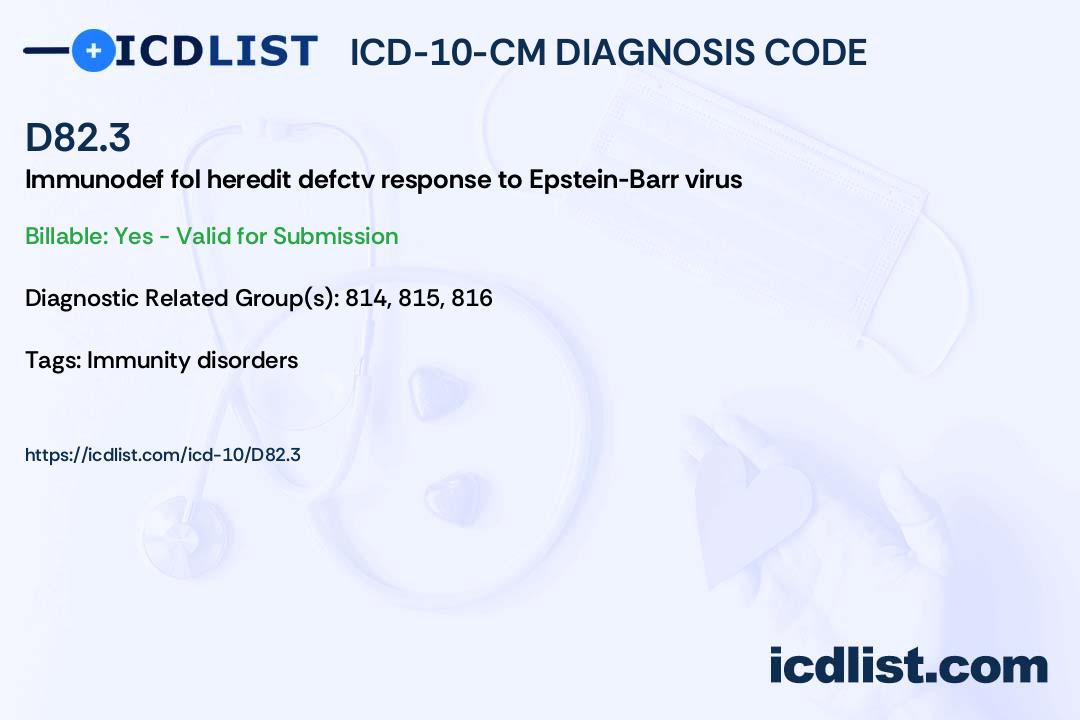 ICDLIST ICD-10-CM DIAGNOSIS CODE

D82.3

Immunodef fol heredit defctv response to Epstein-Barr virus

Billable: Yes - Valid for Submission

Diagnostic Related Group(s): 814, 815, 816

Tags: Immunity disorders

https://icdlist.com/icd-10/D82.3

icdlist.com